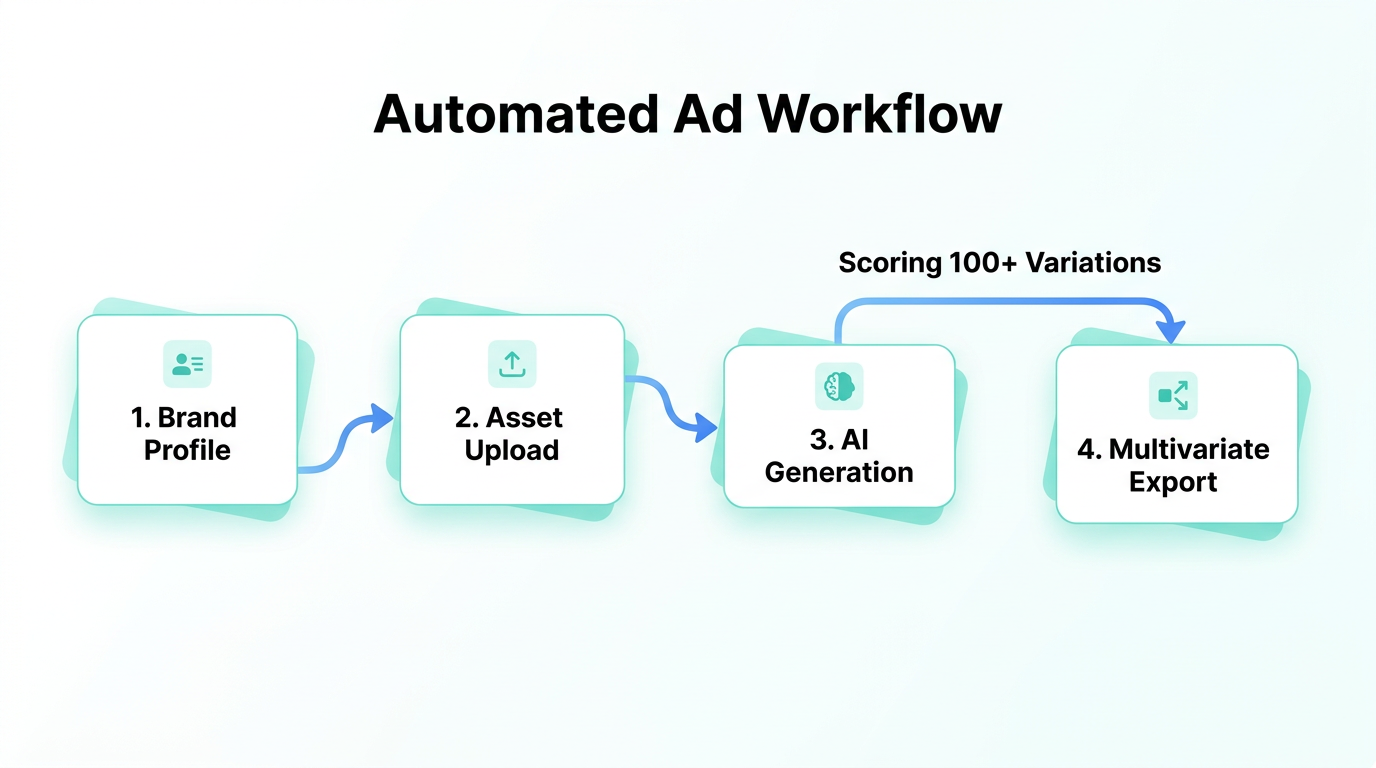 Automated Ad Workflow

Scoring 100+ Variations

1. Brand Profile

2. Asset Upload

3. AI Generation

4. Multivariate Export